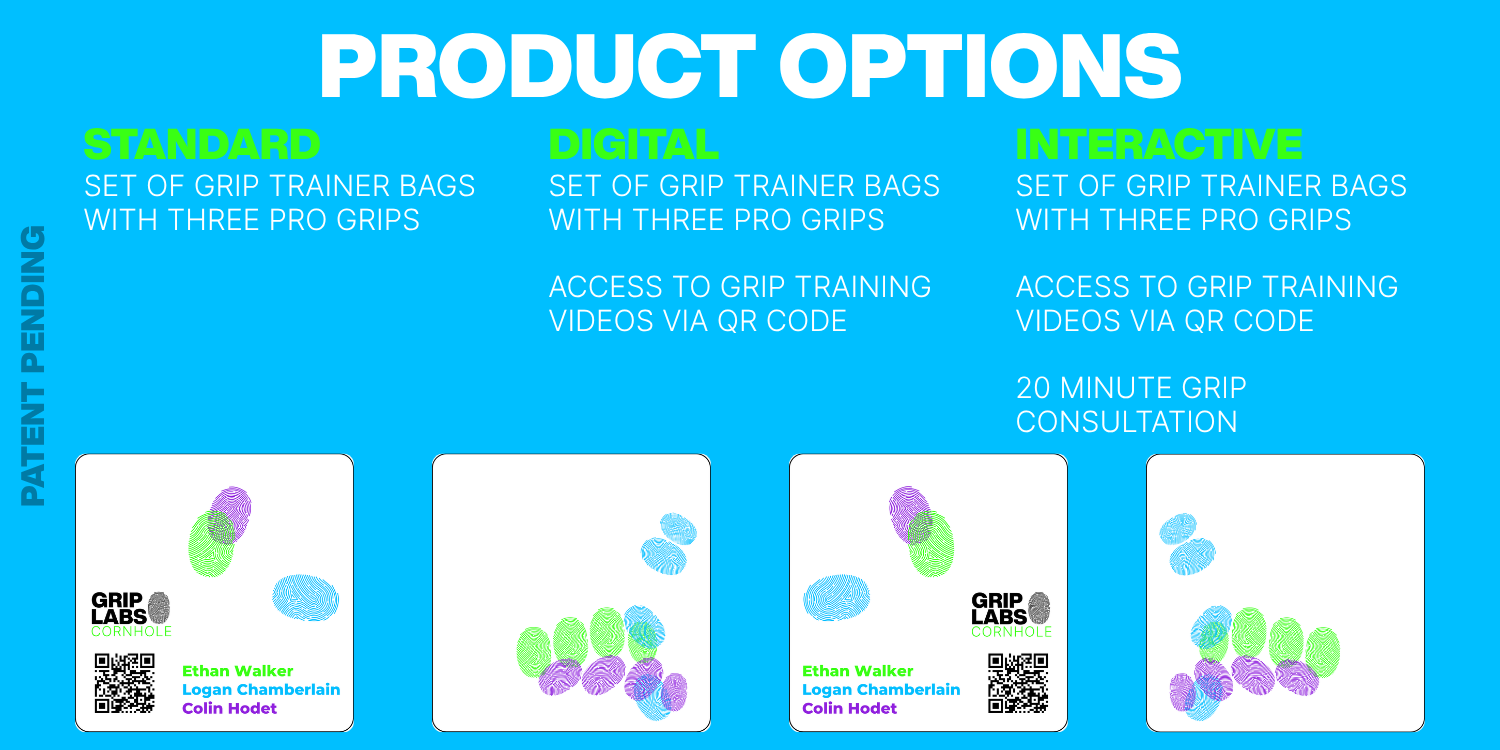 PRODUCT OPTIONS

PATENT PENDING

STANDARD
SET OF GRIP TRAINER BAGS WITH THREE PRO GRIPS

DIGITAL
SET OF GRIP TRAINER BAGS WITH THREE PRO GRIPS

ACCESS TO GRIP TRAINING VIDEOS VIA QR CODE

INTERACTIVE
SET OF GRIP TRAINER BAGS WITH THREE PRO GRIPS

ACCESS TO GRIP TRAINING VIDEOS VIA QR CODE

20 MINUTE GRIP CONSULTATION

GRIP LABS CORNHOLE

Ethan Walker
Logan Chamberlain
Colin Hodet

GRIP LABS CORNHOLE

Ethan Walker
Logan Chamberlain
Colin Hodet